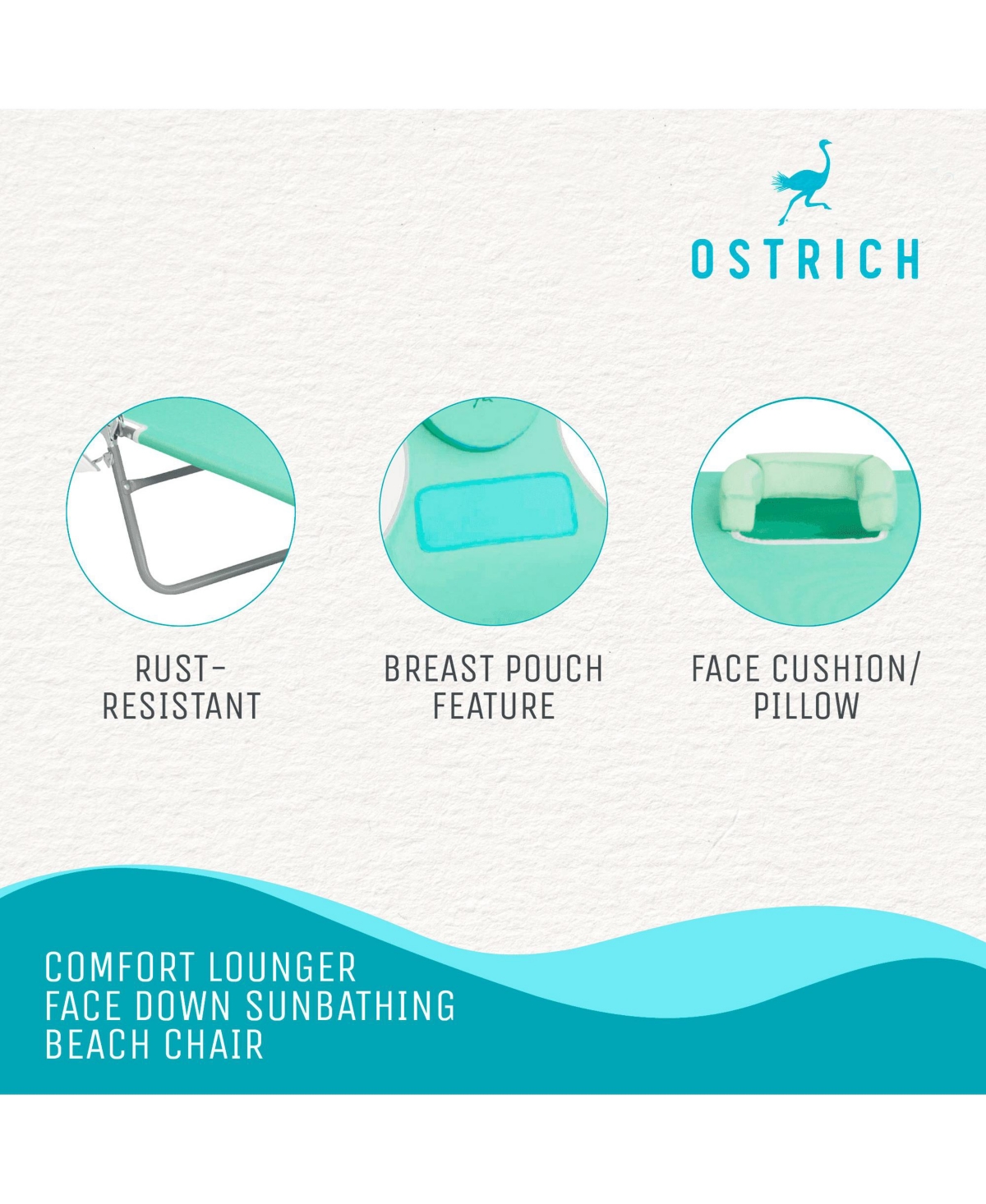 OSTRICH

RUST-RESISTANT

BREAST POUCH FEATURE

FACE CUSHION/ PILLOW

COMFORT LOUNGER
FACE DOWN SUNBATHING
BEACH CHAIR